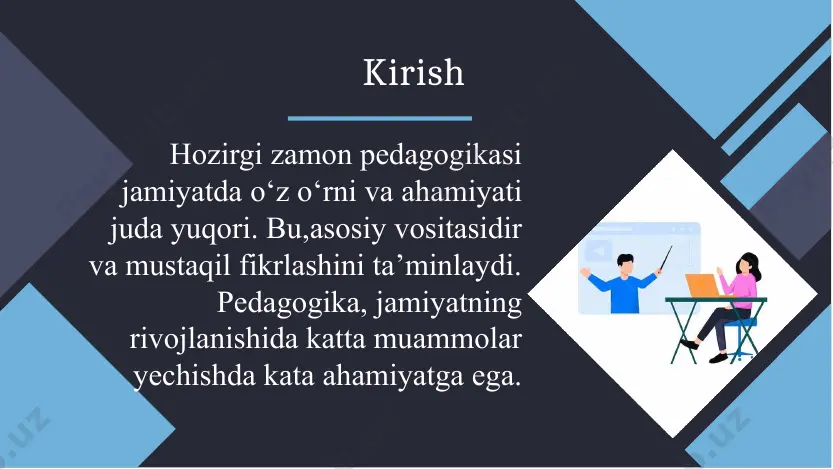 Kirish

Hozirgi zamon pedagogikasi jamiyatda o‘z o‘rni va ahamiyati juda yuqori. Bu,asosiy vositasidir va mustaqil fikrlashini ta’minlaydi. Pedagogika, jamiyatning rivojlanishida katta muammolar yechishda kata ahamiyatga ega.